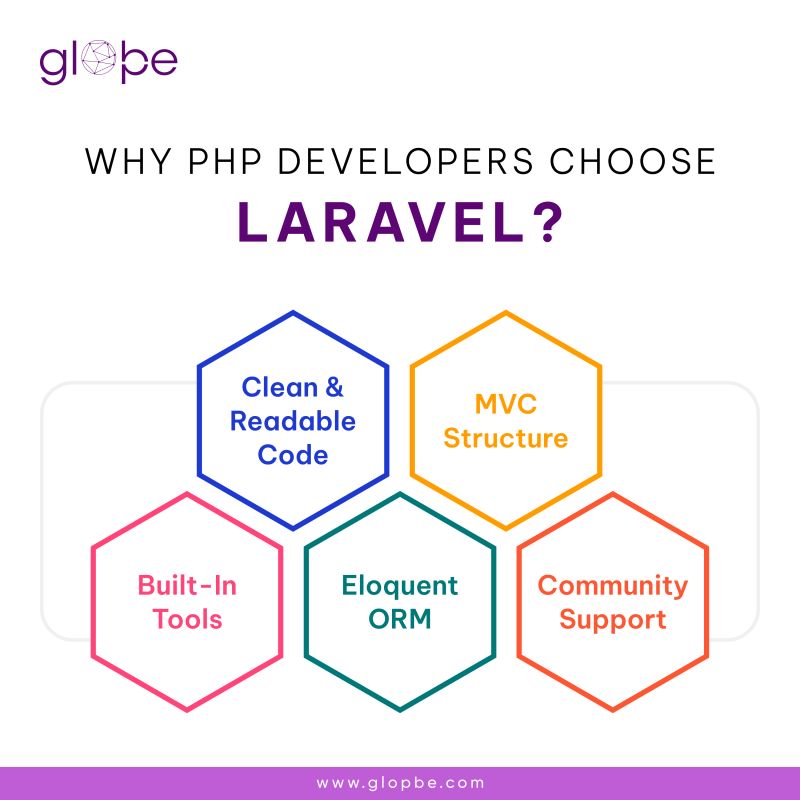 globe

WHY PHP DEVELOPERS CHOOSE

LARAVEL?

Clean & Readable Code

MVC Structure

Built-In Tools

Eloquent ORM

Community Support

www.glopbe.com